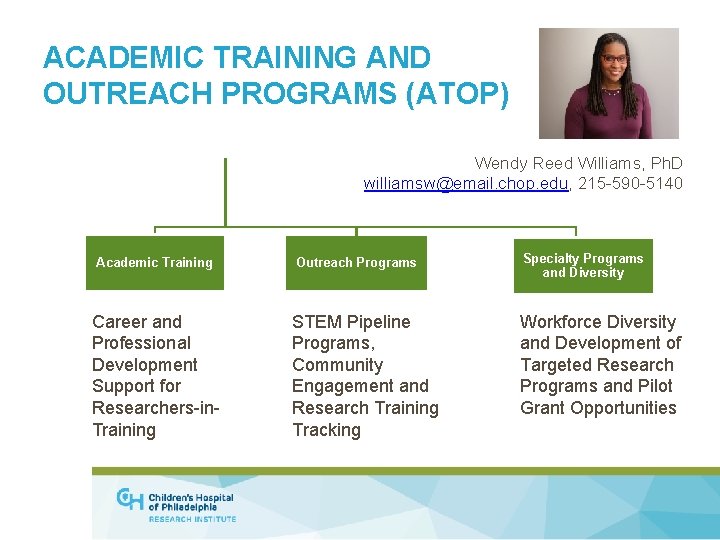 ACADEMIC TRAINING AND OUTREACH PROGRAMS (ATOP)

Wendy Reed Williams, PhD
williamsw@email.chop.edu, 215-590-5140

Academic Training

Outreach Programs

Specialty Programs and Diversity

Career and Professional Development Support for Researchers-in-Training

STEM Pipeline Programs, Community Engagement and Research Training Tracking

Workforce Diversity and Development of Targeted Research Programs and Pilot Grant Opportunities

CH Children's Hospital of Philadelphia
RESEARCH INSTITUTE